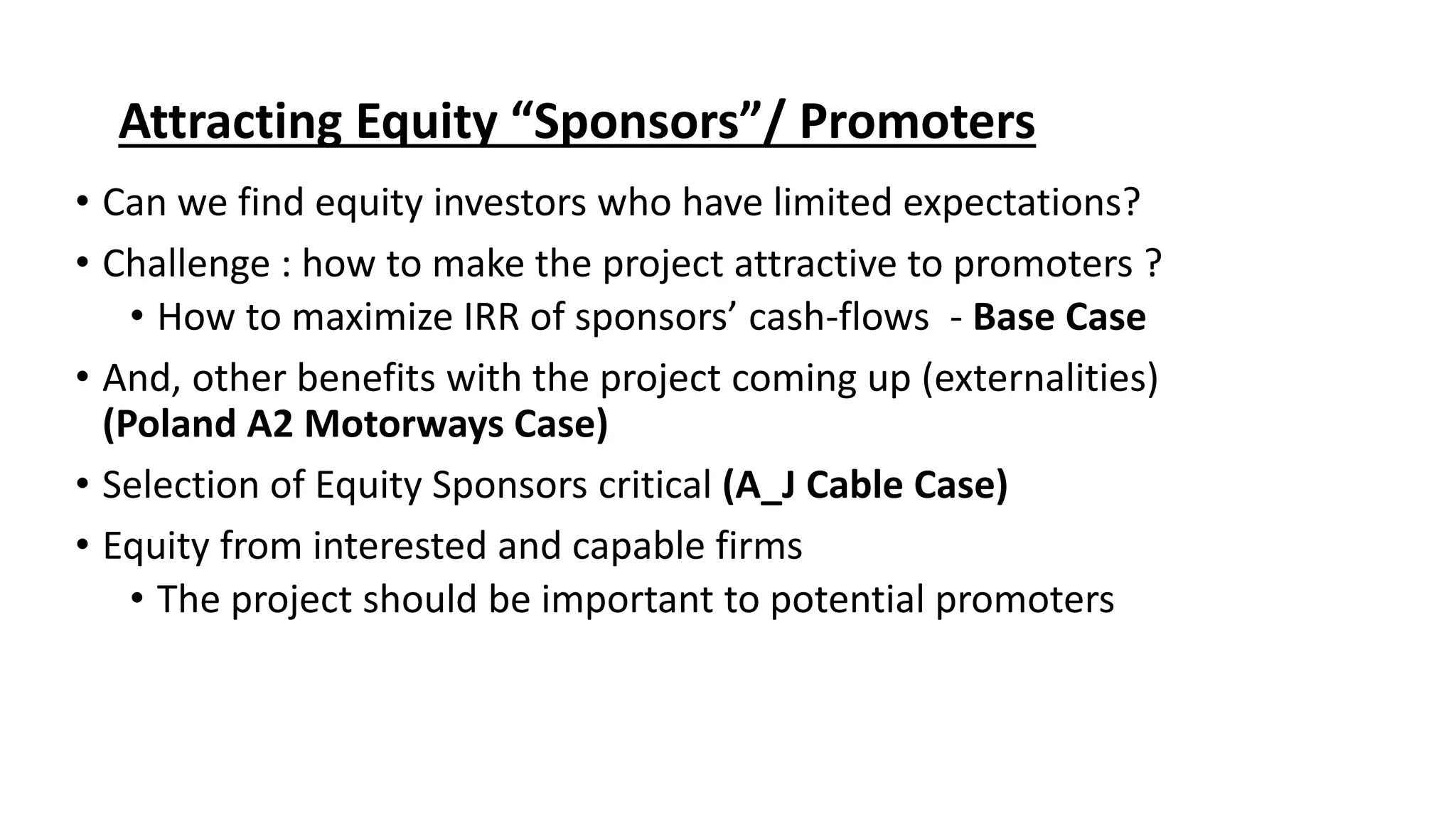 Attracting Equity “Sponsors”/ Promoters

• Can we find equity investors who have limited expectations?
• Challenge : how to make the project attractive to promoters ?
    • How to maximize IRR of sponsors’ cash-flows - Base Case
• And, other benefits with the project coming up (externalities) (Poland A2 Motorways Case)
• Selection of Equity Sponsors critical (A_J Cable Case)
• Equity from interested and capable firms
    • The project should be important to potential promoters